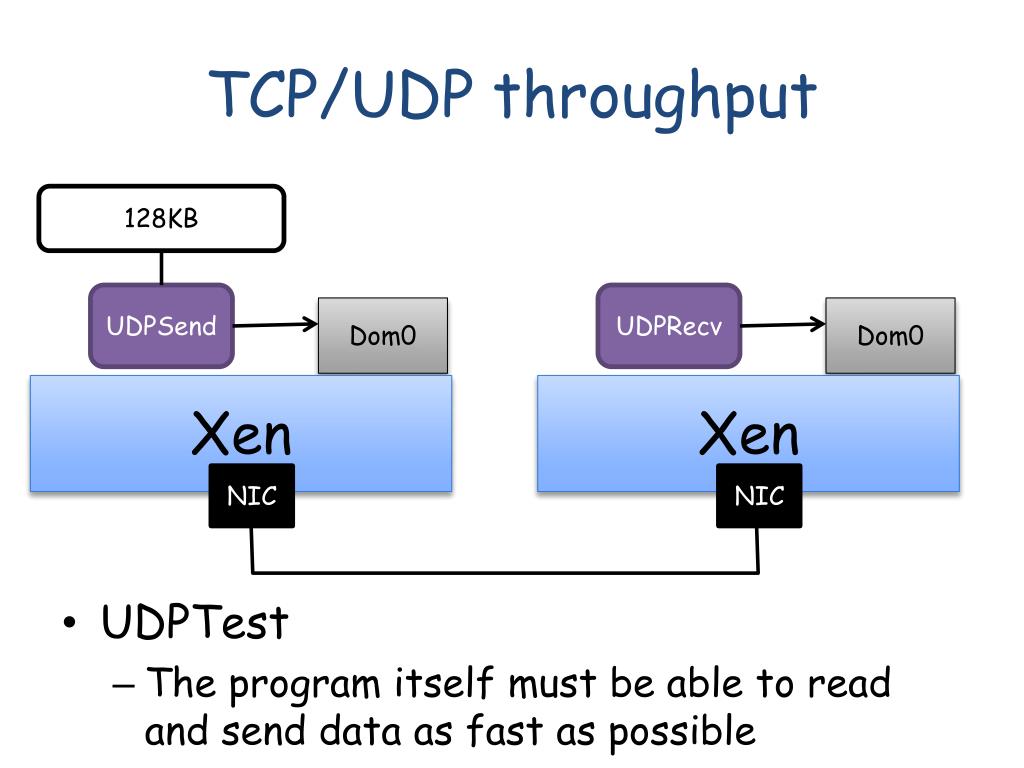 TCP/UDP throughput

128KB

UDPSend

Dom0

Xen

NIC

UDPRecv

Dom0

Xen

NIC

• UDPTest

– The program itself must be able to read and send data as fast as possible